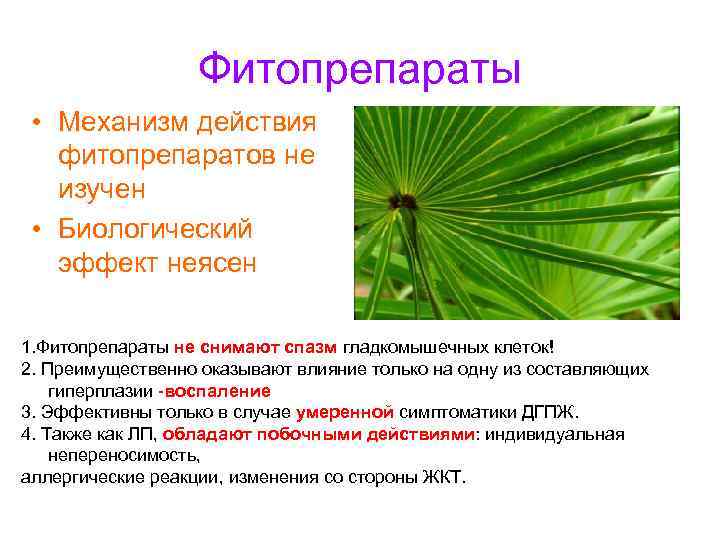 Фитопрепараты

• Механизм действия фитопрепаратов не изучен
• Биологический эффект неясен

1.Фитопрепараты не снимают спазм гладкомышечных клеток!
2. Преимущественно оказывают влияние только на одну из составляющих гиперплазии -воспаление
3. Эффективны только в случае умеренной симптоматики ДГПЖ.
4. Также как ЛП, обладают побочными действиями: индивидуальная непереносимость,
аллергические реакции, изменения со стороны ЖКТ.